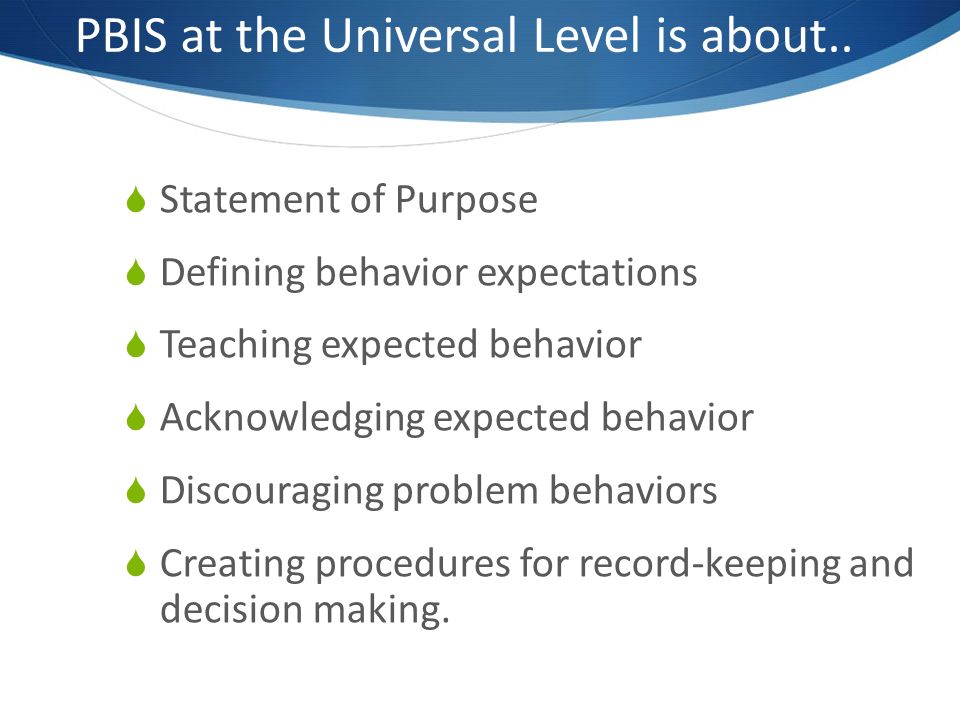 PBIS at the Universal Level is about..

Statement of Purpose

Defining behavior expectations

Teaching expected behavior

Acknowledging expected behavior

Discouraging problem behaviors

Creating procedures for record-keeping and decision making.